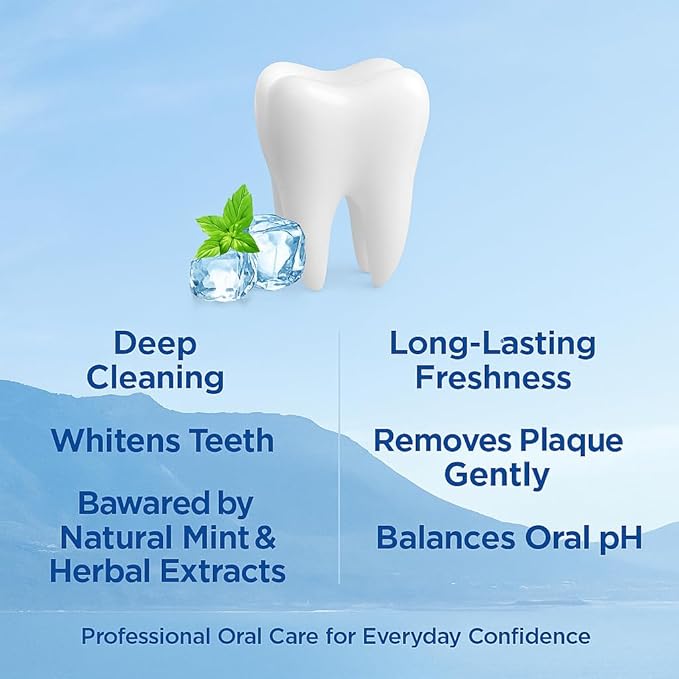 Deep Cleaning

Whitens Teeth

Bawared by Natural Mint & Herbal Extracts

Long-Lasting Freshness

Removes Plaque Gently

Balances Oral pH

Professional Oral Care for Everyday Confidence